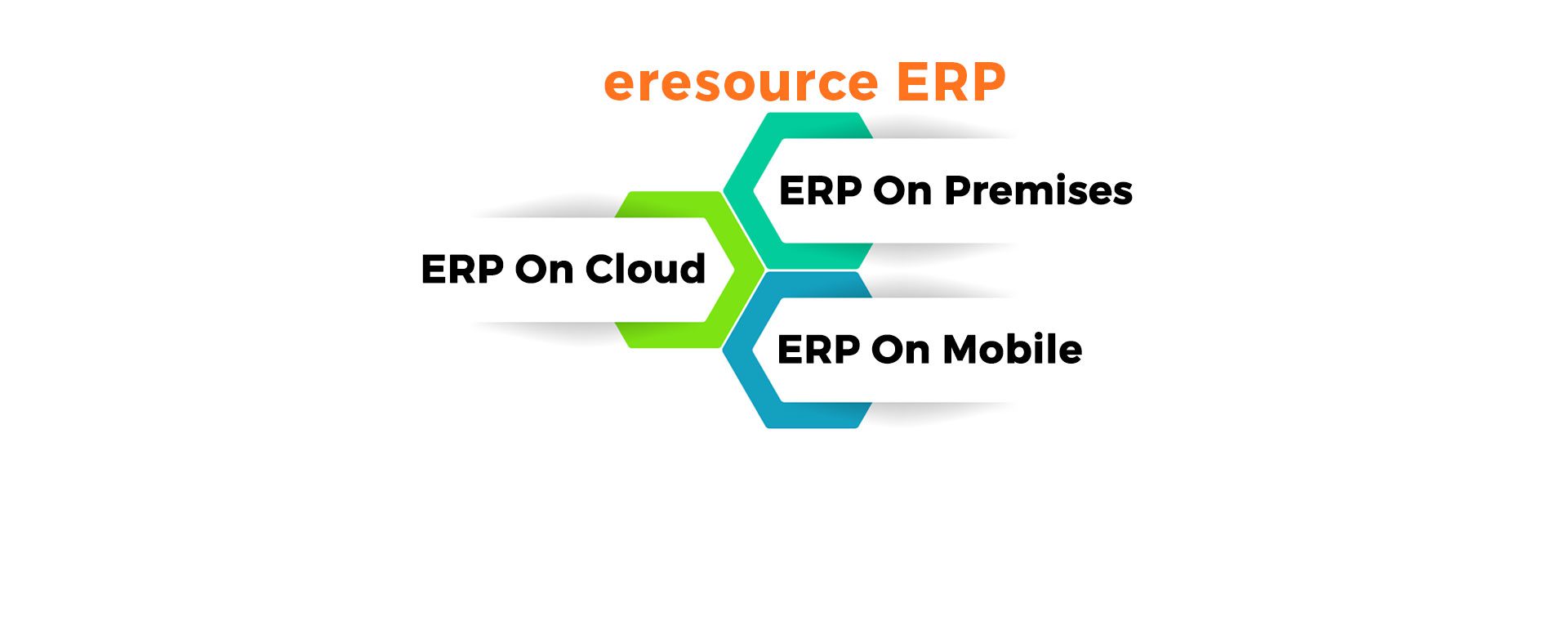 eresource ERP

ERP On Premises

ERP On Cloud

ERP On Mobile